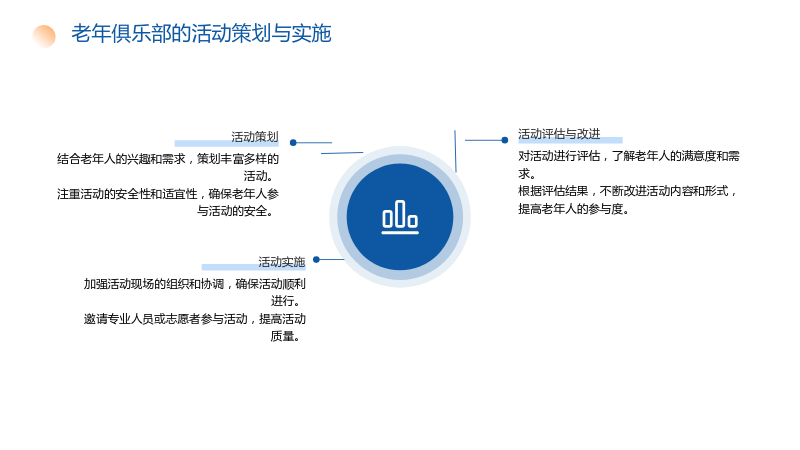 老年俱乐部的活动策划与实施

活动策划

结合老年人的兴趣和需求，策划丰富多样的活动。

注重活动的安全性和适宜性，确保老年人参与活动的安全。

活动实施

加强活动现场的组织和协调，确保活动顺利进行。

邀请专业人员或志愿者参与活动，提高活动质量。

活动评估与改进

对活动进行评估，了解老年人的满意度和需求。

根据评估结果，不断改进活动内容和形式，提高老年人的参与度。